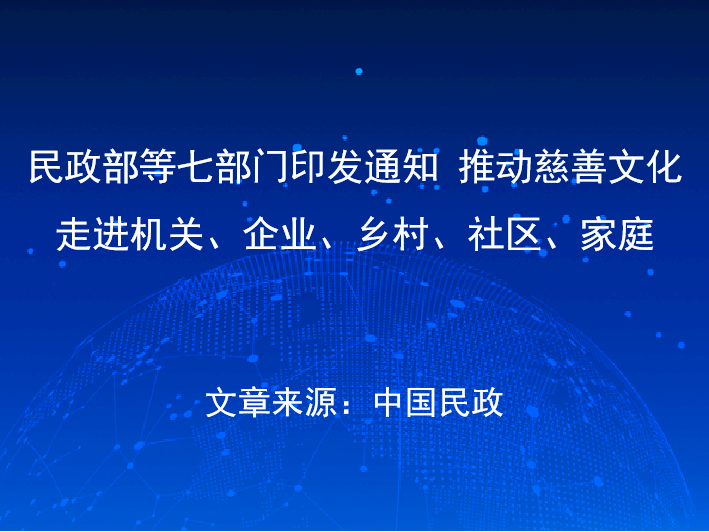 民政部等七部门印发通知 推动慈善文化走进机关、企业、乡村、社区、家庭

文章来源：中国民政